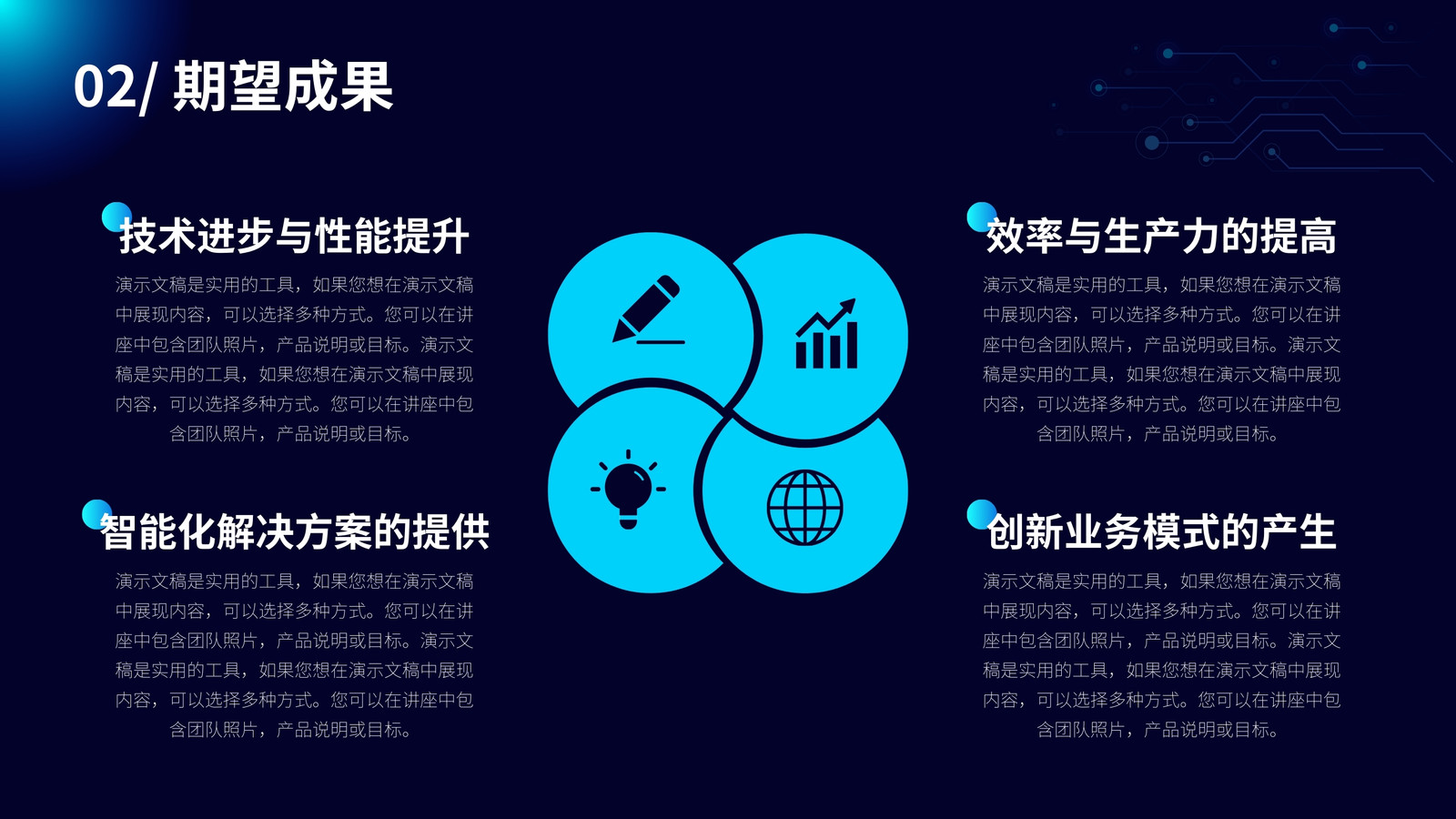 02/ 期望成果

技术进步与性能提升

演示文稿是实用的工具，如果您想在演示文稿中展现内容，可以选择多种方式。您可以在讲座中包含团队照片，产品说明或目标。演示文稿是实用的工具，如果您想在演示文稿中展现内容，可以选择多种方式。您可以在讲座中包含团队照片，产品说明或目标。

智能化解决方案的提供

演示文稿是实用的工具，如果您想在演示文稿中展现内容，可以选择多种方式。您可以在讲座中包含团队照片，产品说明或目标。演示文稿是实用的工具，如果您想在演示文稿中展现内容，可以选择多种方式。您可以在讲座中包含团队照片，产品说明或目标。

效率与生产力的提高

演示文稿是实用的工具，如果您想在演示文稿中展现内容，可以选择多种方式。您可以在讲座中包含团队照片，产品说明或目标。演示文稿是实用的工具，如果您想在演示文稿中展现内容，可以选择多种方式。您可以在讲座中包含团队照片，产品说明或目标。

创新业务模式的产生

演示文稿是实用的工具，如果您想在演示文稿中展现内容，可以选择多种方式。您可以在讲座中包含团队照片，产品说明或目标。演示文稿是实用的工具，如果您想在演示文稿中展现内容，可以选择多种方式。您可以在讲座中包含团队照片，产品说明或目标。